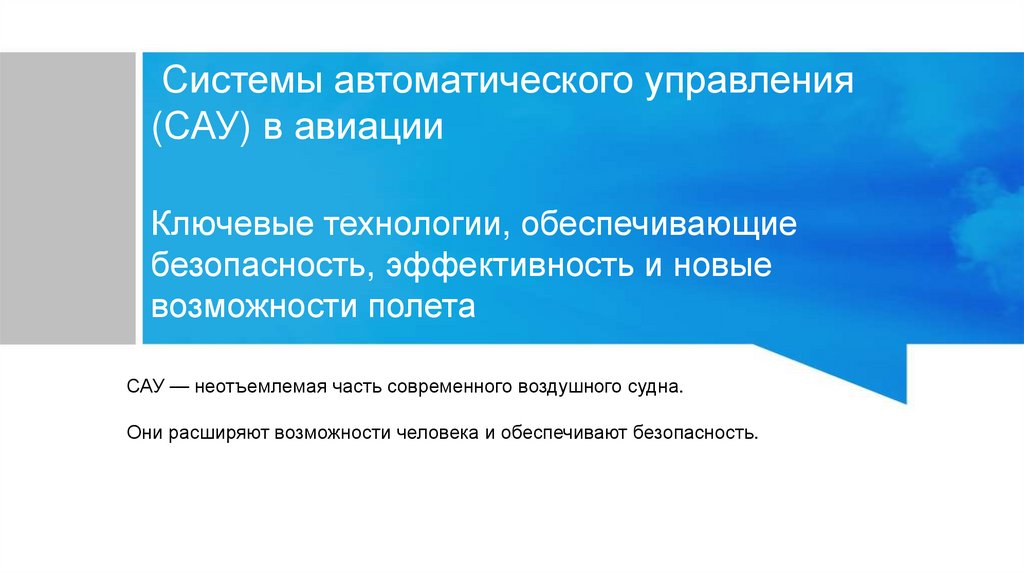 Системы автоматического управления (САУ) в авиации

Ключевые технологии, обеспечивающие безопасность, эффективность и новые возможности полета

САУ — неотъемлемая часть современного воздушного судна.

Они расширяют возможности человека и обеспечивают безопасность.